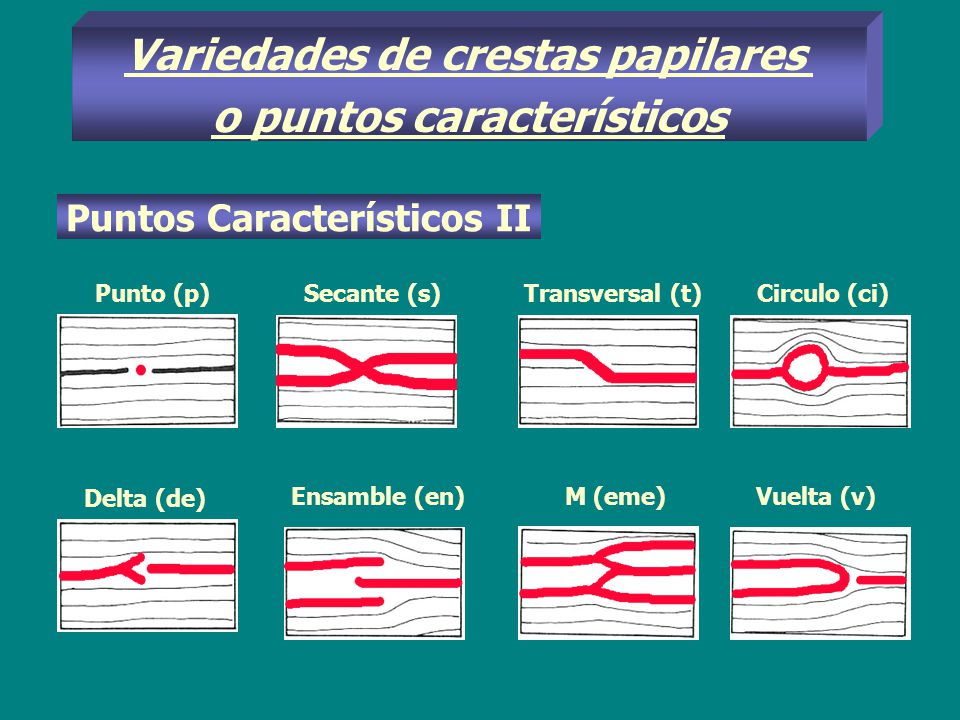 Variedades de crestas papilares
o puntos característicos

Puntos Característicos II

Punto (p)

Secante (s)

Transversal (t)

Circulo (ci)

Delta (de)

Ensamble (en)

M (eme)

Vuelta (v)